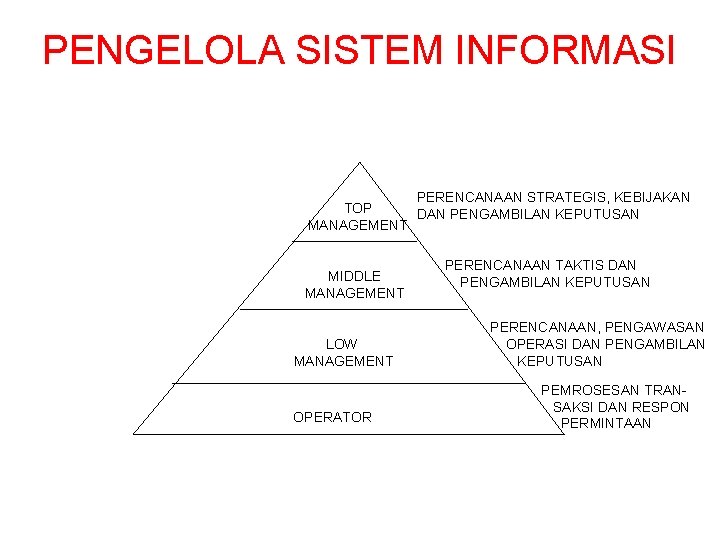 PENGELOLA SISTEM INFORMASI

TOP MANAGEMENT

PERENCANAAN STRATEGIS, KEBIJAKAN DAN PENGAMBILAN KEPUTUSAN

MIDDLE MANAGEMENT

PERENCANAAN TAKTIS DAN PENGAMBILAN KEPUTUSAN

LOW MANAGEMENT

PERENCANAAN, PENGAWASAN OPERASI DAN PENGAMBILAN KEPUTUSAN

OPERATOR

PEMROSESAN TRANSAKSI DAN RESPON PERMINTAAN